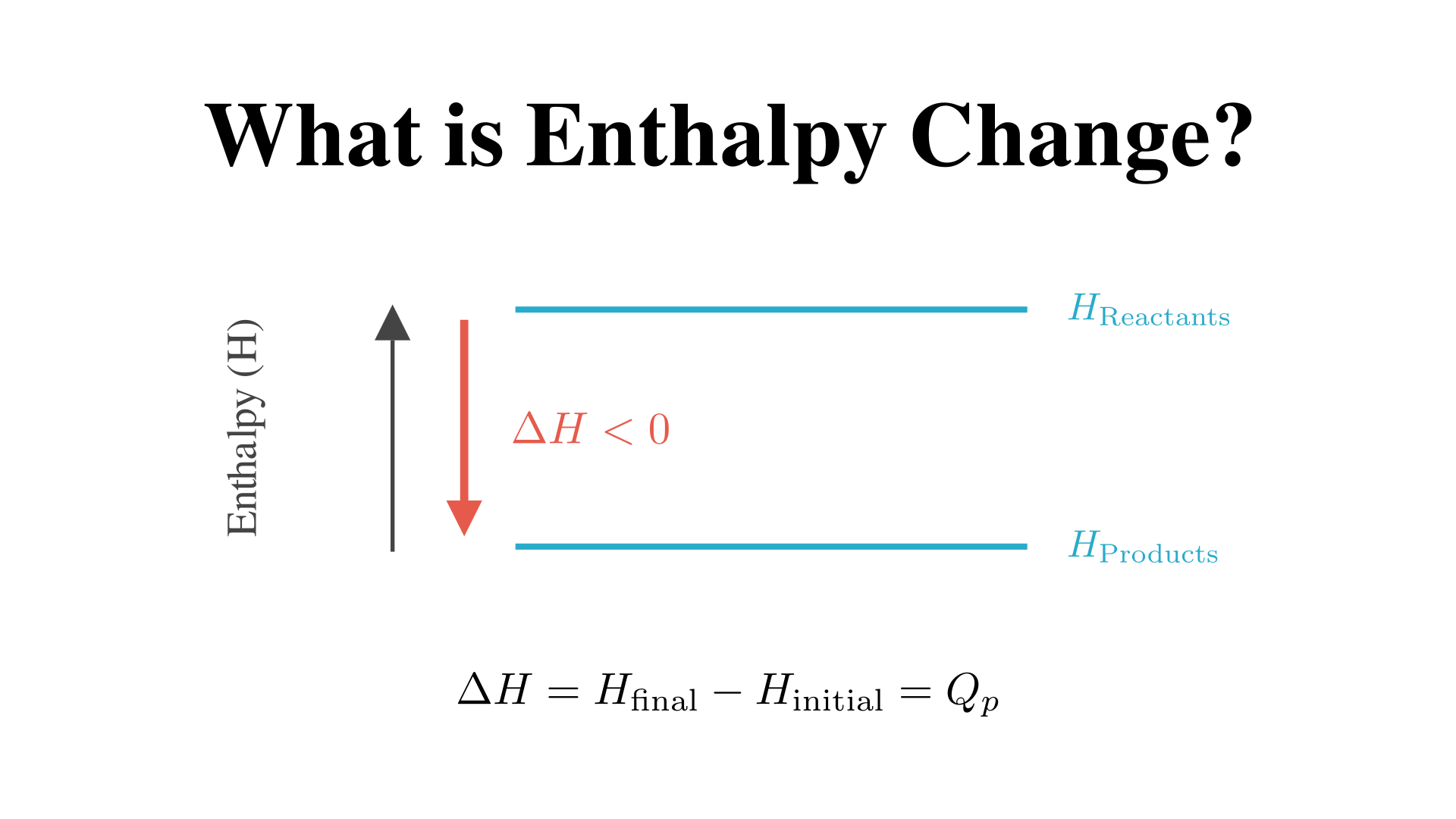 What is Enthalpy Change?

Enthalpy (H)

$H_{\text{Reactants}}$

$\Delta H < 0$

$H_{\text{Products}}$

$\Delta H = H_{\text{final}} - H_{\text{initial}} = Q_p$